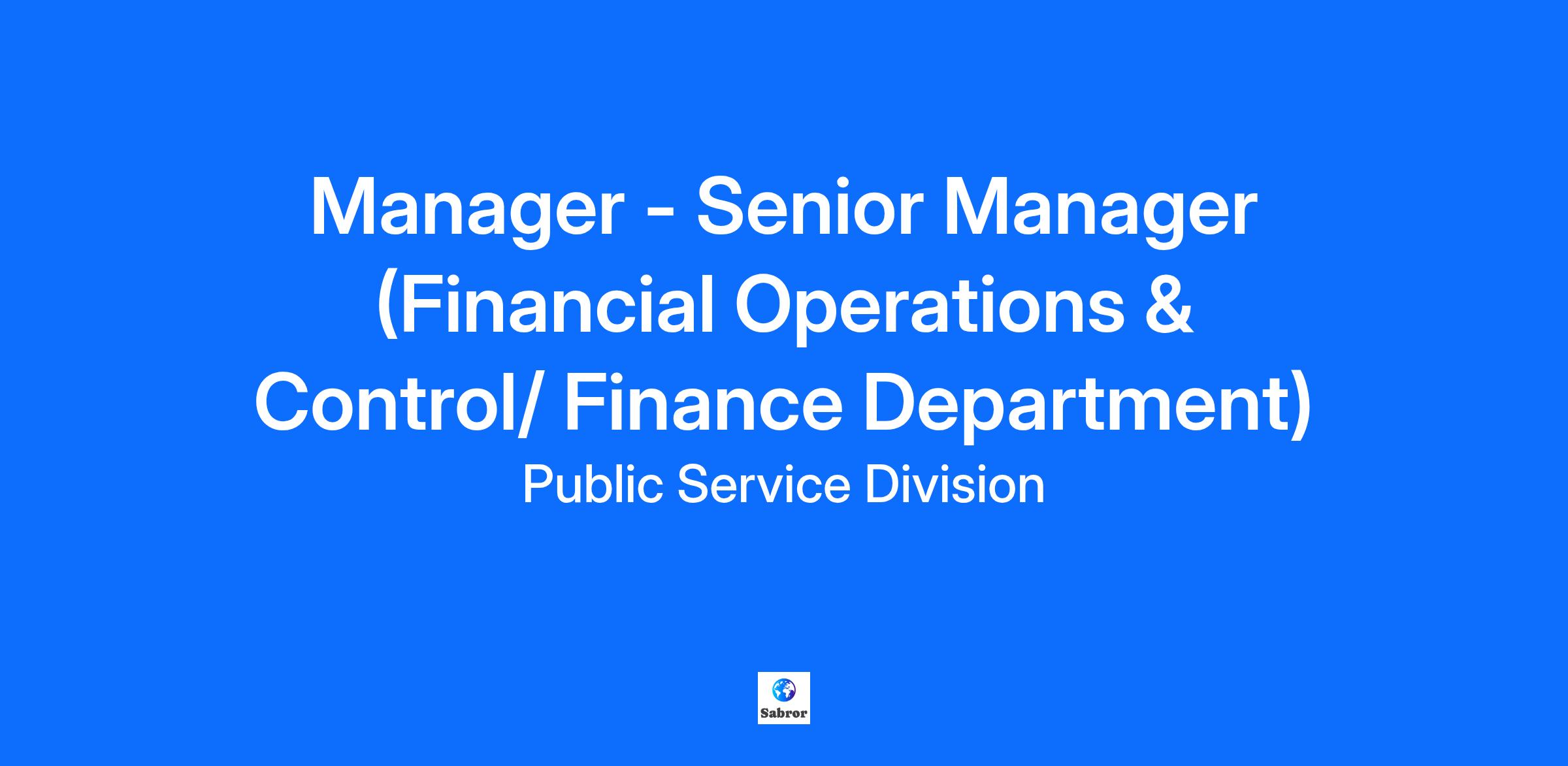 Manager - Senior Manager (Financial Operations & Control/ Finance Department)

Public Service Division

Sabror